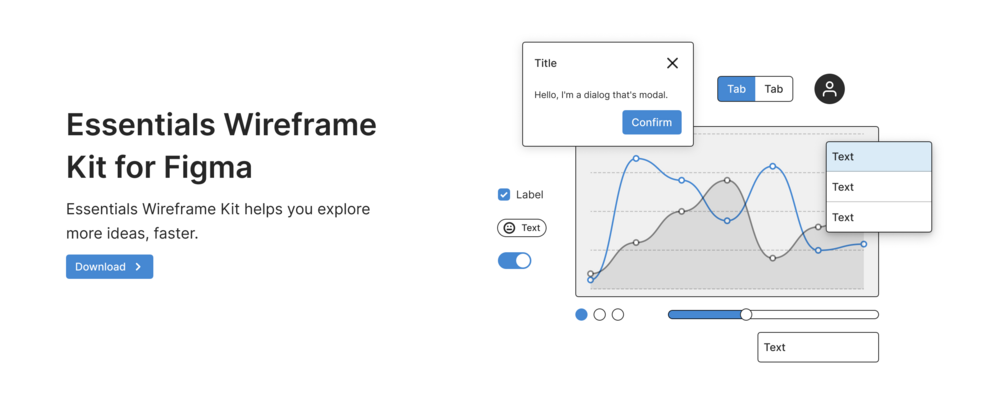 Essentials Wireframe Kit for Figma

Essentials Wireframe Kit helps you explore more ideas, faster.

Download

Title

Hello, I'm a dialog that's modal.

Confirm

Tab Tab

Label

Text

Text
Text
Text

Text